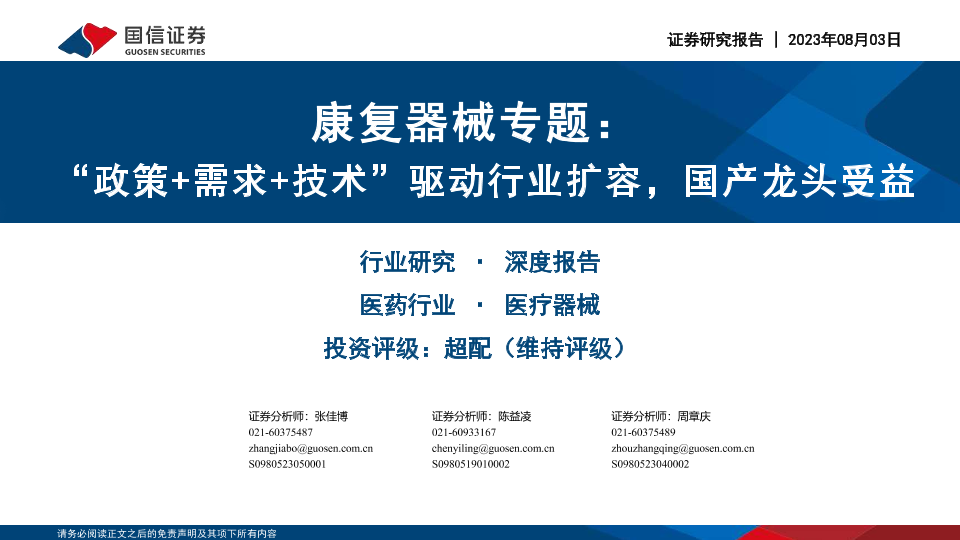 国信证券
GUOSEN SECURITIES

证券研究报告 | 2023年08月03日

康复器械专题：
“政策+需求+技术”驱动行业扩容，国产龙头受益

行业研究 · 深度报告
医药行业 · 医疗器械
投资评级：超配（维持评级）

证券分析师：张佳博
021-60375487
zhangjiabo@guosen.com.cn
S0980523050001

证券分析师：陈益凌
021-60933167
chenyiling@guosen.com.cn
S0980519010002

证券分析师：周章庆
021-60375489
zhouzhangqing@guosen.com.cn
S0980523040002

请务必阅读正文之后的免责声明及其项下所有内容